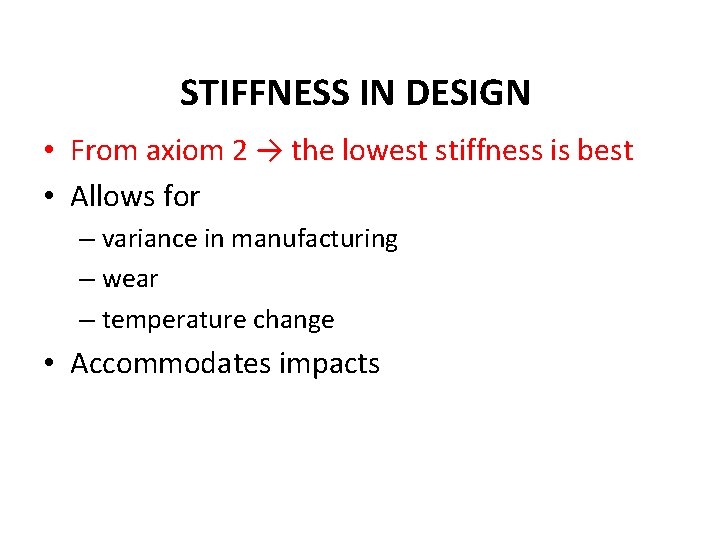 STIFFNESS IN DESIGN

• From axiom 2 → the lowest stiffness is best
• Allows for
– variance in manufacturing
– wear
– temperature change
• Accommodates impacts